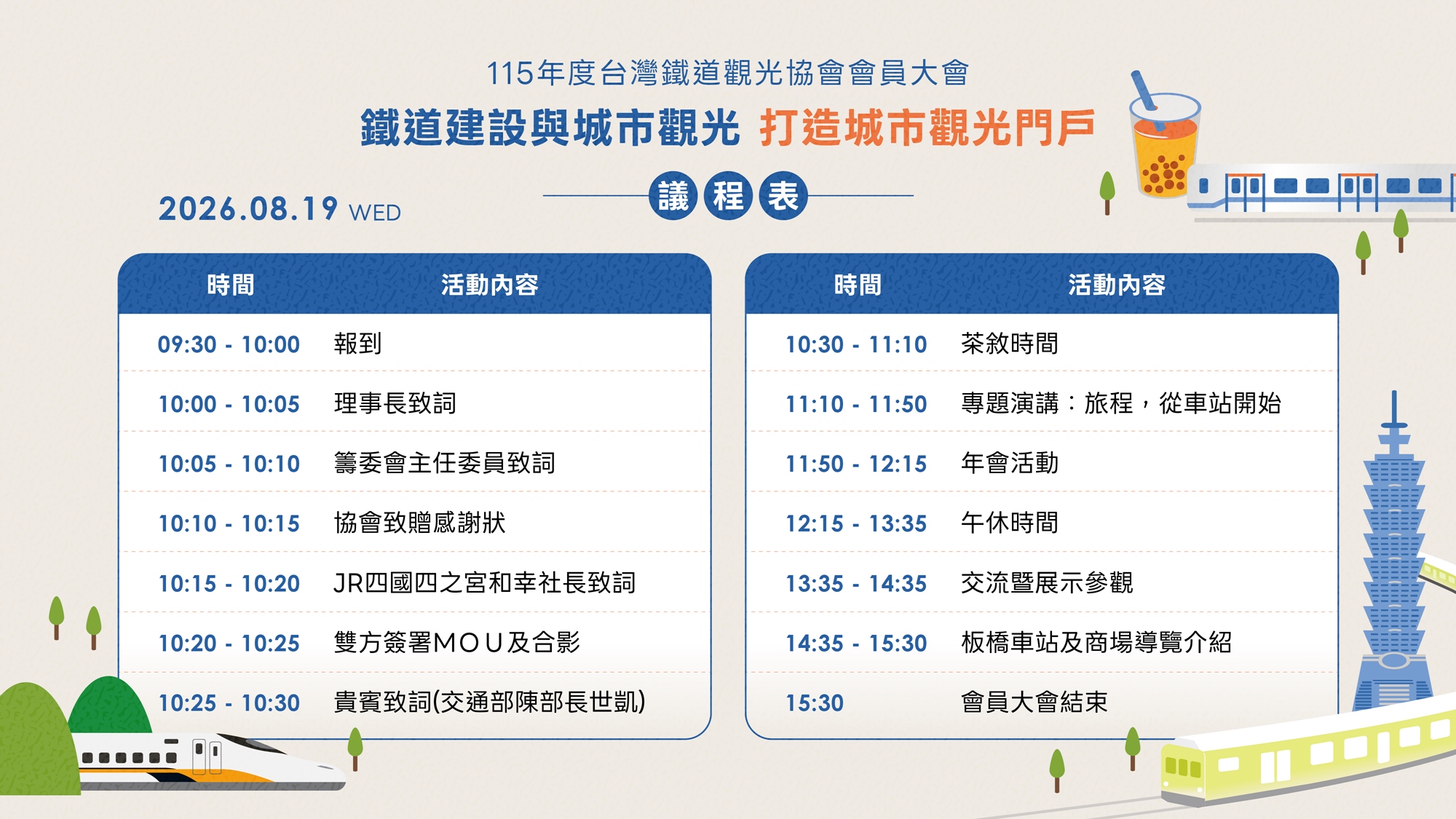 115年度台灣鐵道觀光協會會員大會

鐵道建設與城市觀光 打造城市觀光門戶

議程表

2026.08.19 WED

| 時間 | 活動內容 |
|---|---|
| 09:30 - 10:00 | 報到 |
| 10:00 - 10:05 | 理事長致詞 |
| 10:05 - 10:10 | 籌委會主任委員致詞 |
| 10:10 - 10:15 | 協會致贈感謝狀 |
| 10:15 - 10:20 | JR四國四之宮和幸社長致詞 |
| 10:20 - 10:25 | 雙方簽署MOU及合影 |
| 10:25 - 10:30 | 貴賓致詞(交通部陳部長世凱) |

| 時間 | 活動內容 |
|---|---|
| 10:30 - 11:10 | 茶敘時間 |
| 11:10 - 11:50 | 專題演講：旅程，從車站開始 |
| 11:50 - 12:15 | 年會活動 |
| 12:15 - 13:35 | 午休時間 |
| 13:35 - 14:35 | 交流暨展示參觀 |
| 14:35 - 15:30 | 板橋車站及商場導覽介紹 |
| 15:30 | 會員大會結束 |